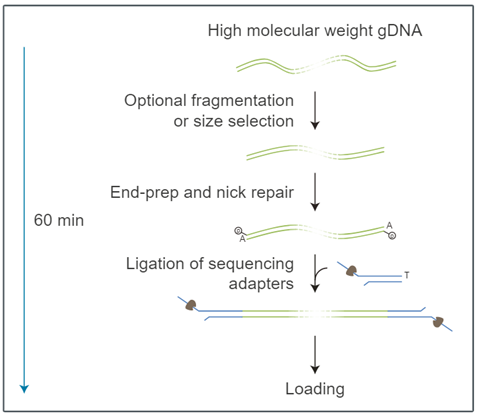 High molecular weight gDNA

Optional fragmentation or size selection

End-prep and nick repair

60 min

A

A

Ligation of sequencing adapters

T

Loading